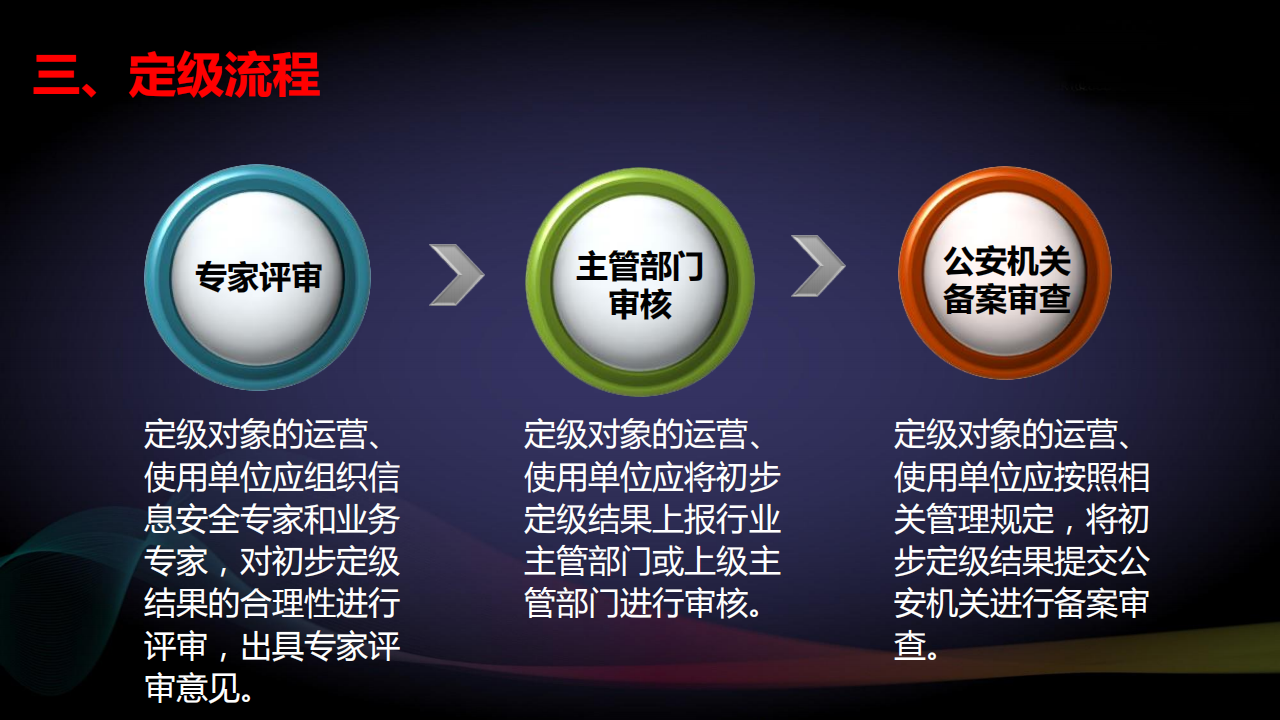 三、定级流程

专家评审

主管部门审核

公安机关备案审查

定级对象的运营、使用单位应组织信息安全专家和业务专家，对初步定级结果的合理性进行评审，出具专家评审意见。

定级对象的运营、使用单位应将初步定级结果上报行业主管部门或上级主管部门进行审核。

定级对象的运营、使用单位应按照相关管理规定，将初步定级结果提交公安机关进行备案审查。